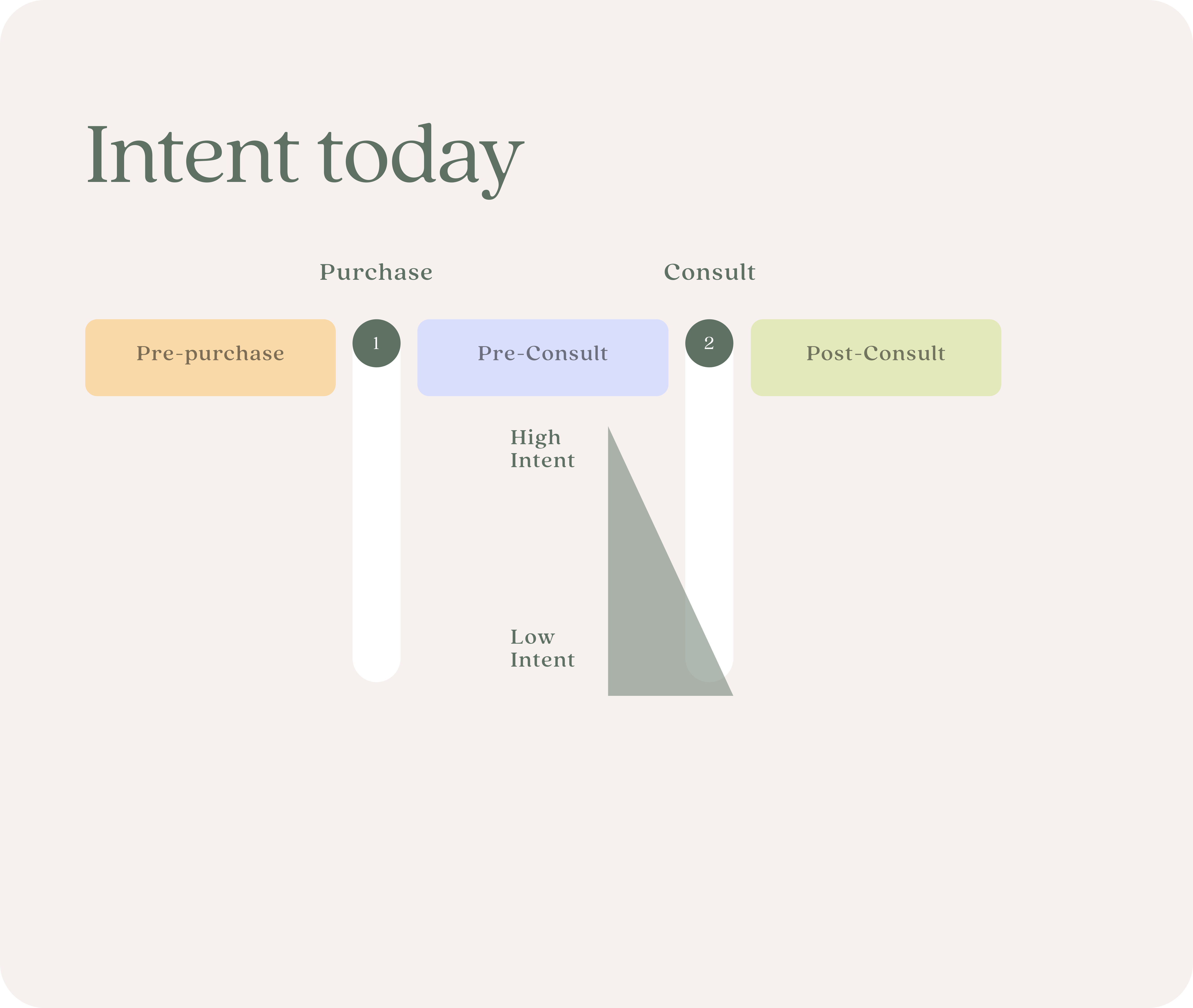 Intent today

Purchase

Consult

Pre-purchase

1

Pre-Consult

2

Post-Consult

High Intent

Low Intent